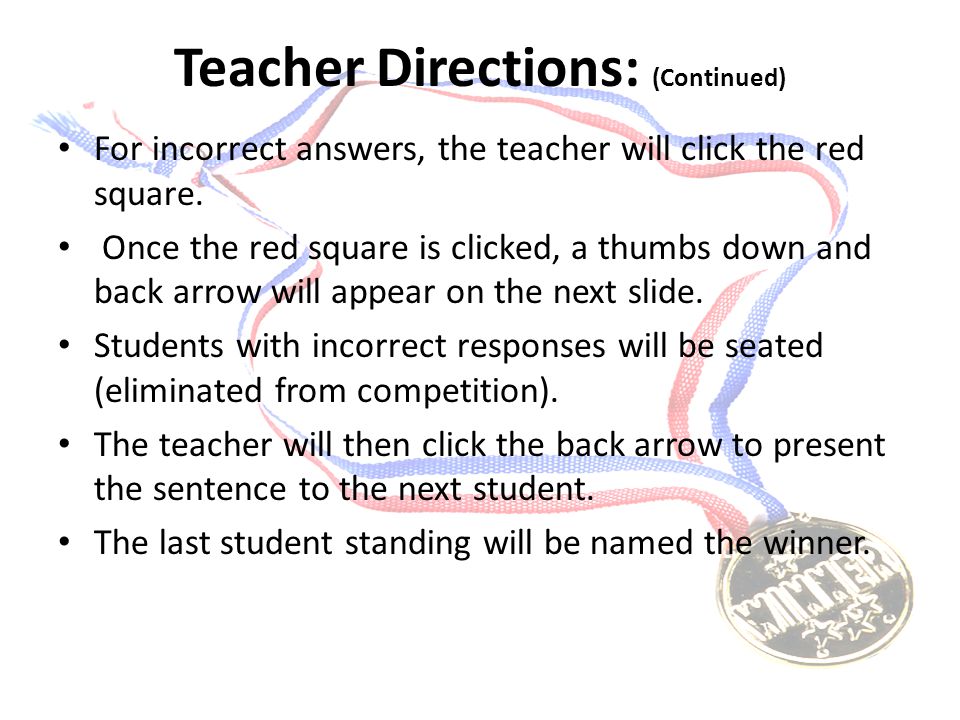 Teacher Directions: (Continued)

• For incorrect answers, the teacher will click the red square.

• Once the red square is clicked, a thumbs down and back arrow will appear on the next slide.

• Students with incorrect responses will be seated (eliminated from competition).

• The teacher will then click the back arrow to present the sentence to the next student.

• The last student standing will be named the winner.

WINNER